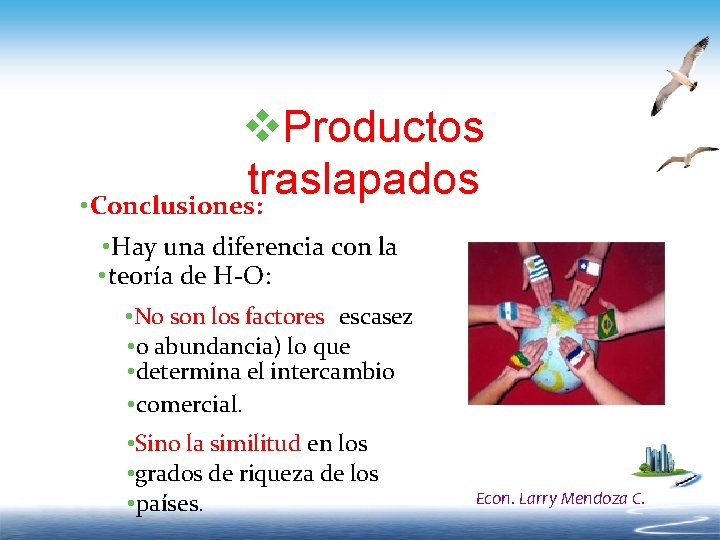 ❖Productos traslapados

•Conclusiones:

•Hay una diferencia con la
•teoría de H-O:

•No son los factores escasez
•o abundancia) lo que
•determina el intercambio
•comercial.

•Sino la similitud en los
•grados de riqueza de los
•países.

Econ. Larry Mendoza C.